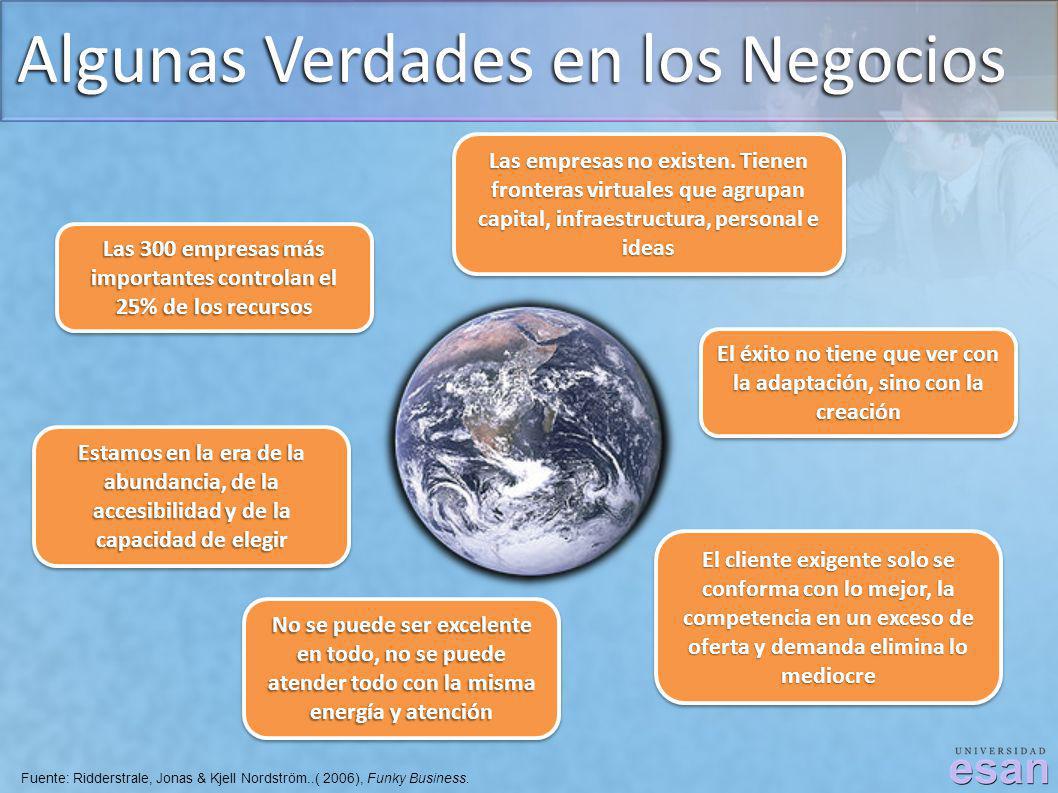 Algunas Verdades en los Negocios

Las empresas no existen. Tienen fronteras virtuales que agrupan capital, infraestructura, personal e ideas

Las 300 empresas más importantes controlan el 25% de los recursos

El éxito no tiene que ver con la adaptación, sino con la creación

Estamos en la era de la abundancia, de la accesibilidad y de la capacidad de elegir

El cliente exigente solo se conforma con lo mejor, la competencia en un exceso de oferta y demanda elimina lo mediocre

No se puede ser excelente en todo, no se puede atender todo con la misma energía y atención

Fuente: Ridderstrale, Jonas & Kjell Nordström..( 2006), Funky Business.

UNIVERSIDAD
esan